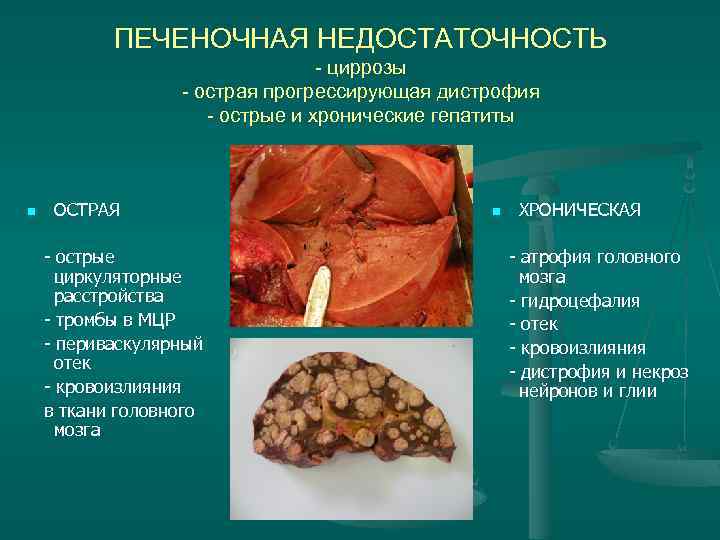 ПЕЧЕНОЧНАЯ НЕДОСТАТОЧНОСТЬ
- циррозы
- острая прогрессирующая дистрофия
- острые и хронические гепатиты

ОСТРАЯ

- острые циркуляторные расстройства
- тромбы в МЦР
- периваскулярный отек
- кровоизлияния
в ткани головного мозга

ХРОНИЧЕСКАЯ

- атрофия головного мозга
- гидроцефалия
- отек
- кровоизлияния
- дистрофия и некроз нейронов и глии